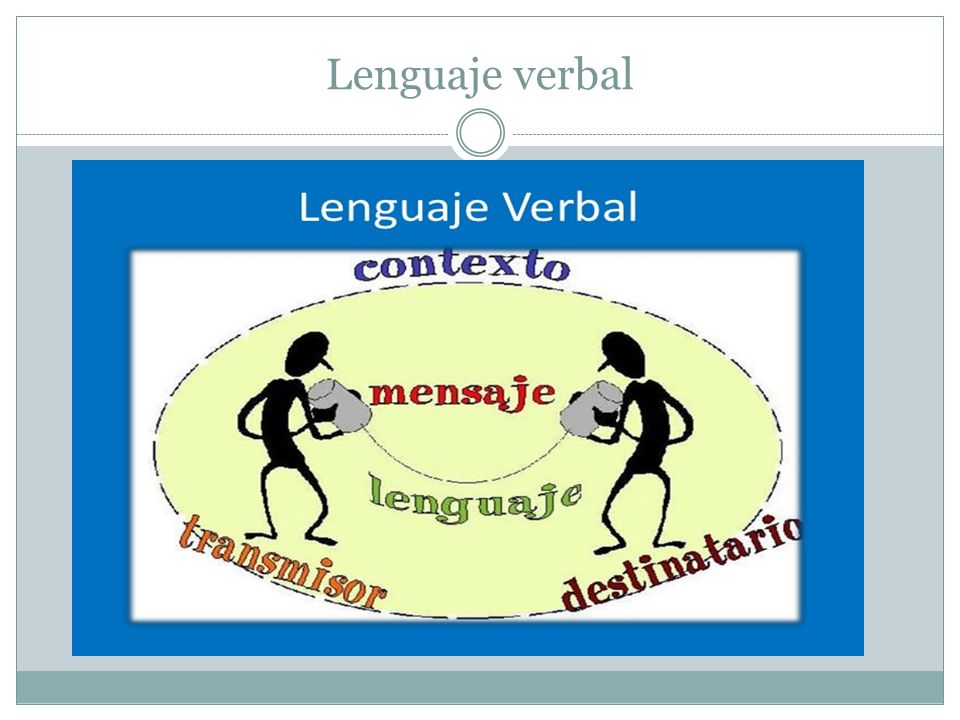 Lenguaje verbal

Lenguaje Verbal

contexto

mensaje

lenguaje

transmisor

destinatario